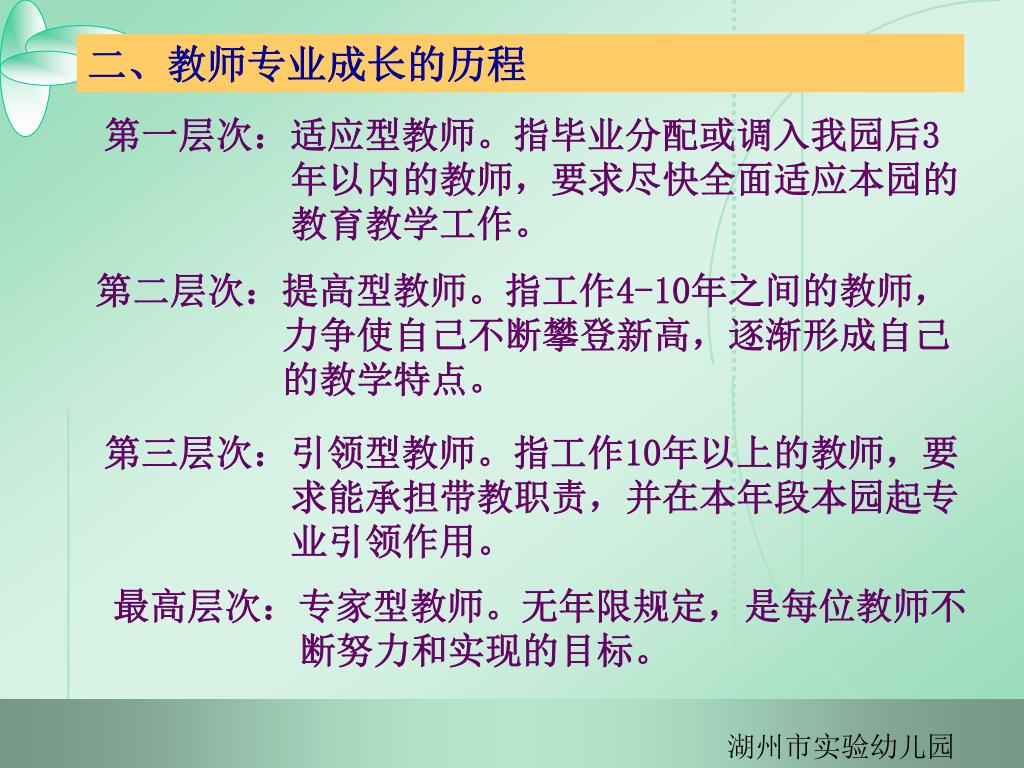 二、教师专业成长的历程

第一层次：适应型教师。指毕业分配或调入我园后3年以内的教师，要求尽快全面适应本园的教育教学工作。

第二层次：提高型教师。指工作4-10年之间的教师，力争使自己不断攀登新高，逐渐形成自己的教学特点。

第三层次：引领型教师。指工作10年以上的教师，要求能承担带教职责，并在本年段本园起专业引领作用。

最高层次：专家型教师。无年限规定，是每位教师不断努力和实现的目标。

湖州市实验幼儿园